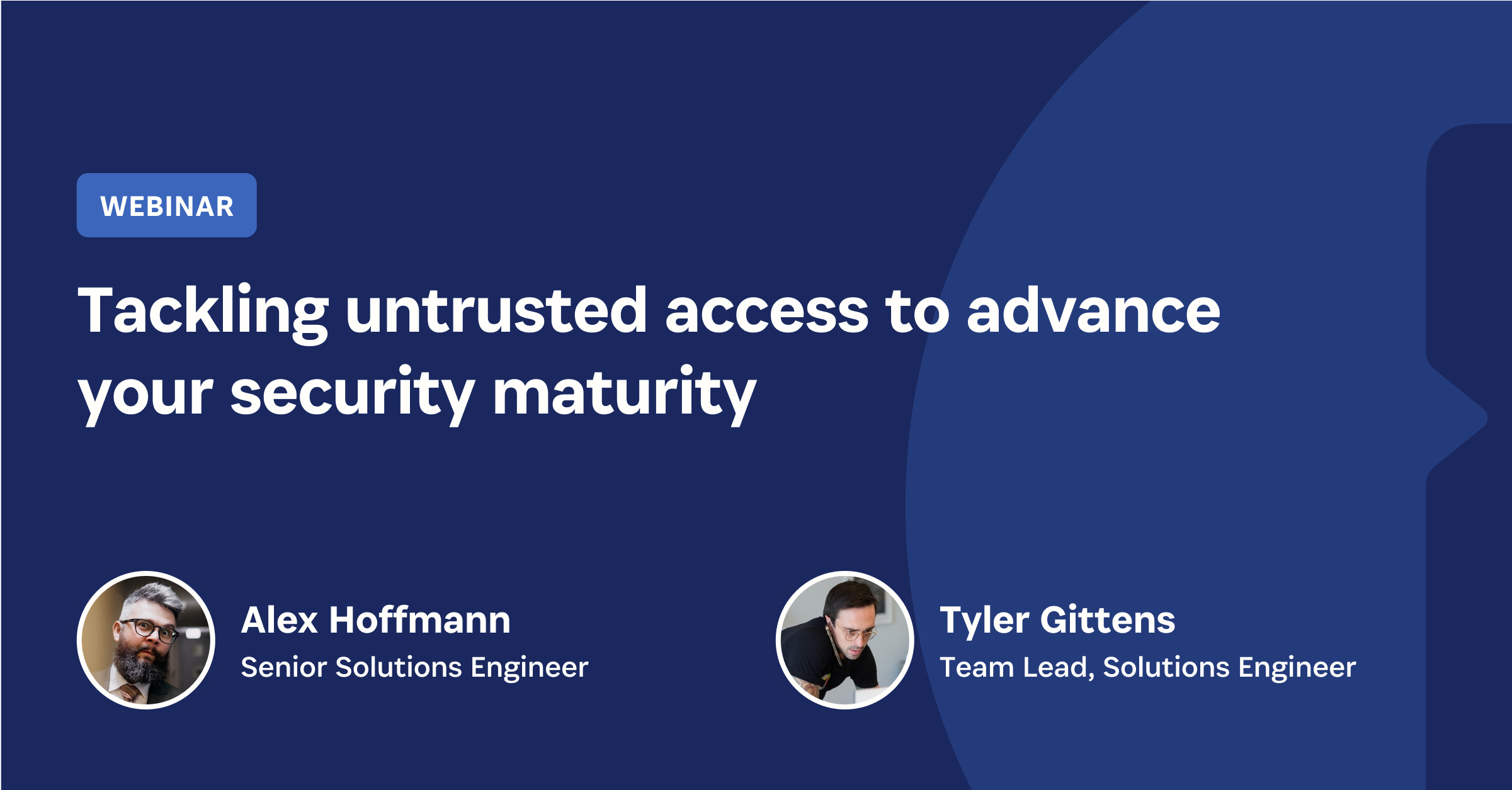 WEBINAR

Tackling untrusted access to advance your security maturity

Alex Hoffmann
Senior Solutions Engineer

Tyler Gittens
Team Lead, Solutions Engineer